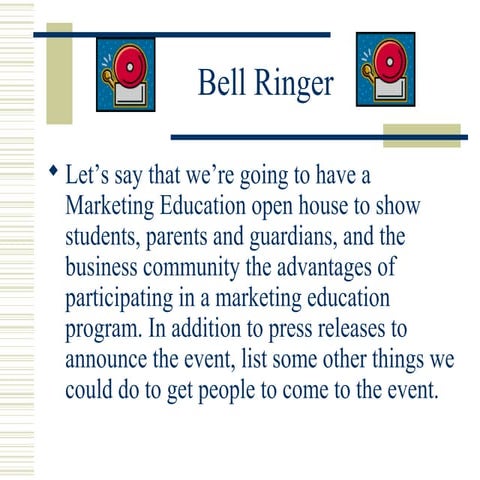 Bell Ringer

◆ Let’s say that we’re going to have a Marketing Education open house to show students, parents and guardians, and the business community the advantages of participating in a marketing education program. In addition to press releases to announce the event, list some other things we could do to get people to come to the event.